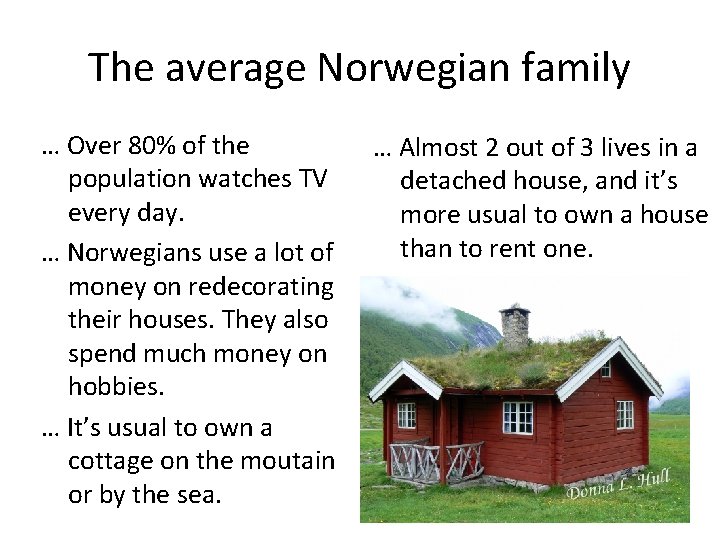 The average Norwegian family

… Over 80% of the population watches TV every day.

… Norwegians use a lot of money on redecorating their houses. They also spend much money on hobbies.

… It's usual to own a cottage on the moutain or by the sea.

… Almost 2 out of 3 lives in a detached house, and it's more usual to own a house than to rent one.

Donna L. Hull